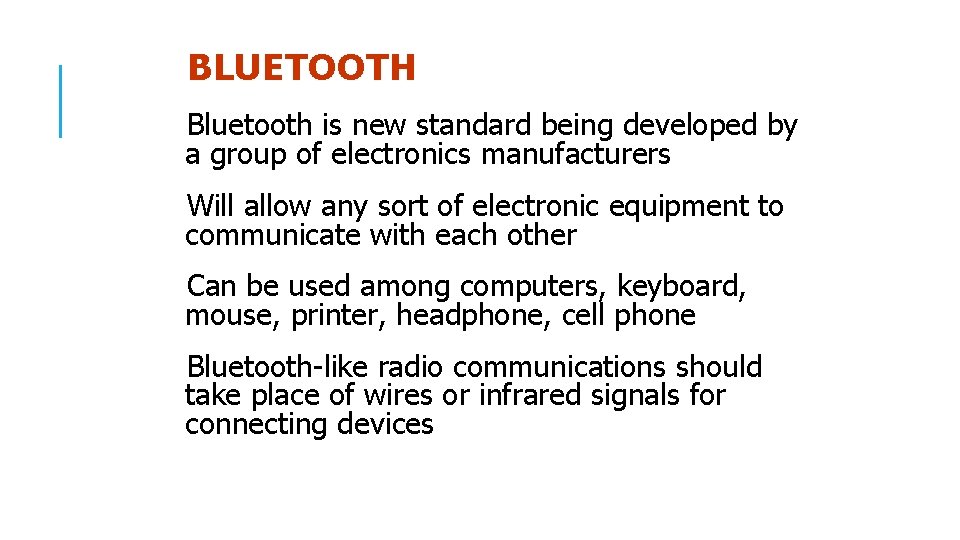 BLUETOOTH

Bluetooth is new standard being developed by a group of electronics manufacturers

Will allow any sort of electronic equipment to communicate with each other

Can be used among computers, keyboard, mouse, printer, headphone, cell phone

Bluetooth-like radio communications should take place of wires or infrared signals for connecting devices